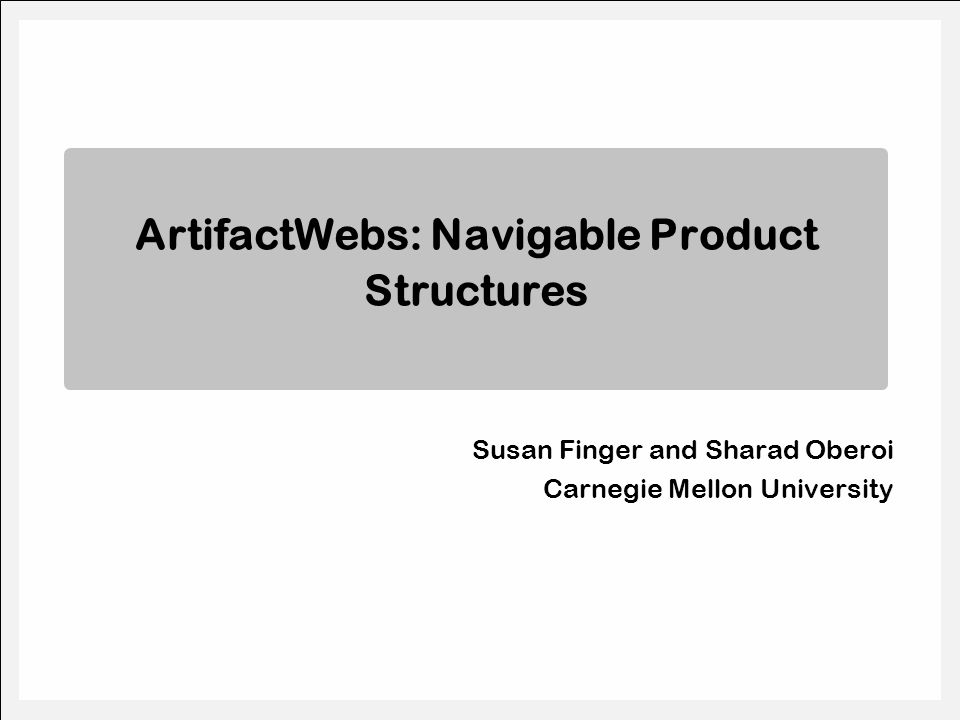 ArtifactWebs: Navigable Product Structures

Susan Finger and Sharad Oberoi
Carnegie Mellon University